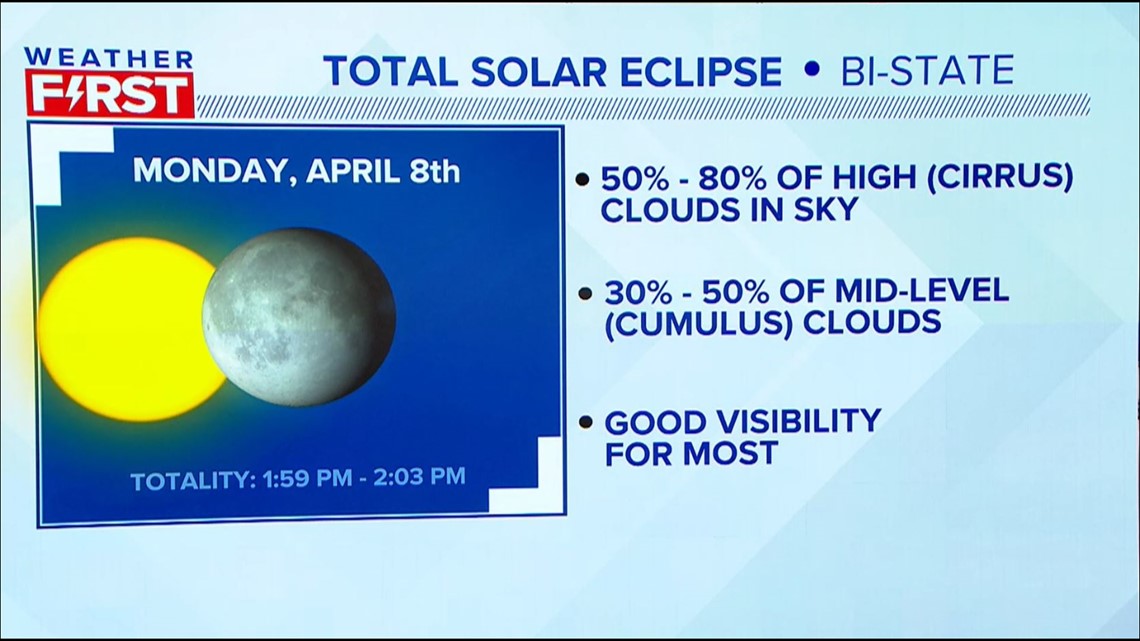 WEATHER FIRST

TOTAL SOLAR ECLIPSE • BI-STATE

MONDAY, APRIL 8th

TOTALITY: 1:59 PM - 2:03 PM

• 50% - 80% OF HIGH (CIRRUS) CLOUDS IN SKY

• 30% - 50% OF MID-LEVEL (CUMULUS) CLOUDS

• GOOD VISIBILITY FOR MOST